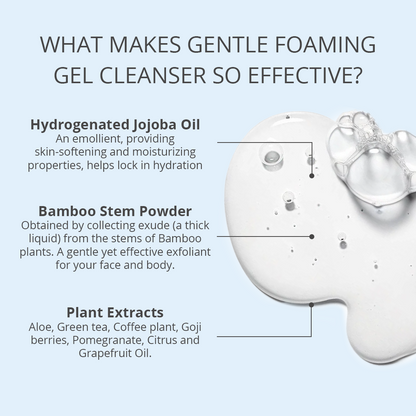 WHAT MAKES GENTLE FOAMING GEL CLEANSER SO EFFECTIVE?

Hydrogenated Jojoba Oil
An emollient, providing skin-softening and moisturizing properties, helps lock in hydration

Bamboo Stem Powder
Obtained by collecting exude (a thick liquid) from the stems of Bamboo plants. A gentle yet effective exfoliant for your face and body.

Plant Extracts
Aloe, Green tea, Coffee plant, Goji berries, Pomegranate, Citrus and Grapefruit Oil.